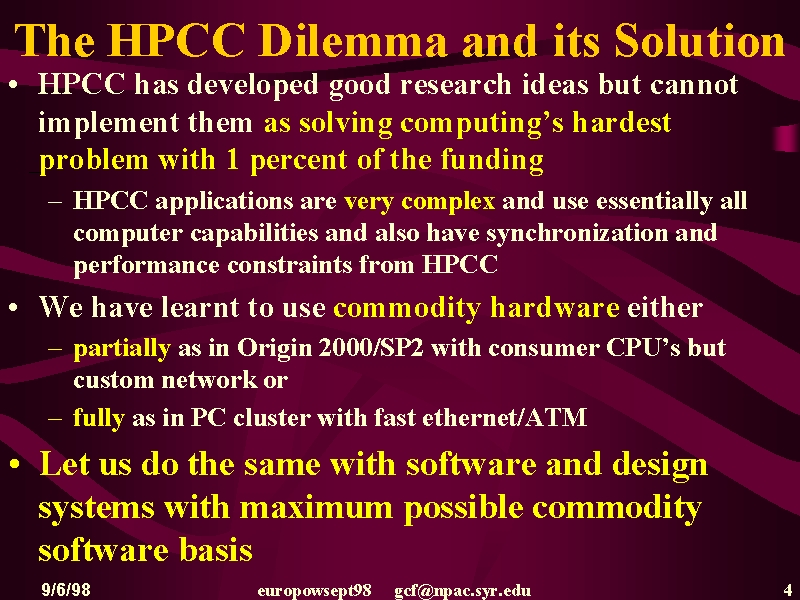 The HPCC Dilemma and its Solution

• HPCC has developed good research ideas but cannot implement them as solving computing's hardest problem with 1 percent of the funding

– HPCC applications are very complex and use essentially all computer capabilities and also have synchronization and performance constraints from HPCC

• We have learnt to use commodity hardware either

– partially as in Origin 2000/SP2 with consumer CPU's but custom network or

– fully as in PC cluster with fast ethernet/ATM

• Let us do the same with software and design systems with maximum possible commodity software basis

9/6/98 europowsept98 gcf@npac.syr.edu 4